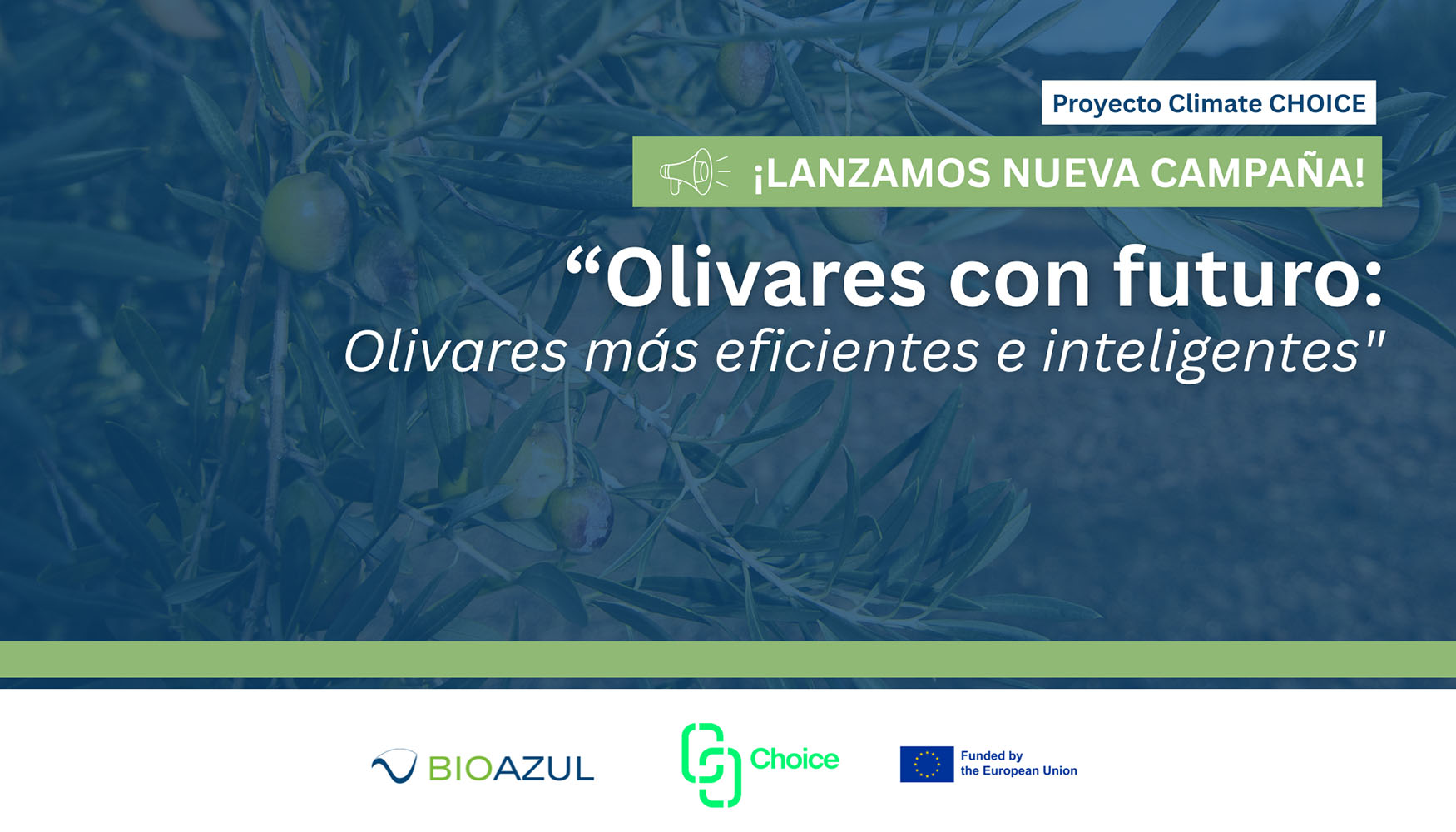 Proyecto Climate CHOICE

¡LANZAMOS NUEVA CAMPAÑA!

“Olivares con futuro:
Olivares más eficientes e inteligentes"

BIOAZUL

Choice

Funded by
the European Union